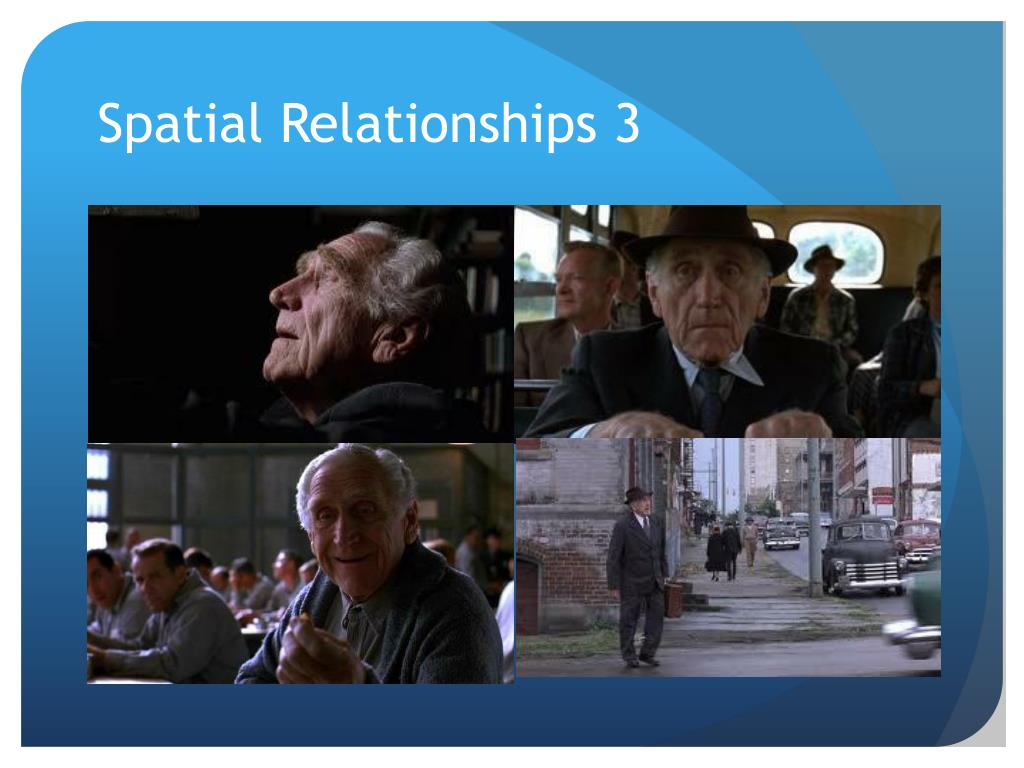 Spatial Relationships 3